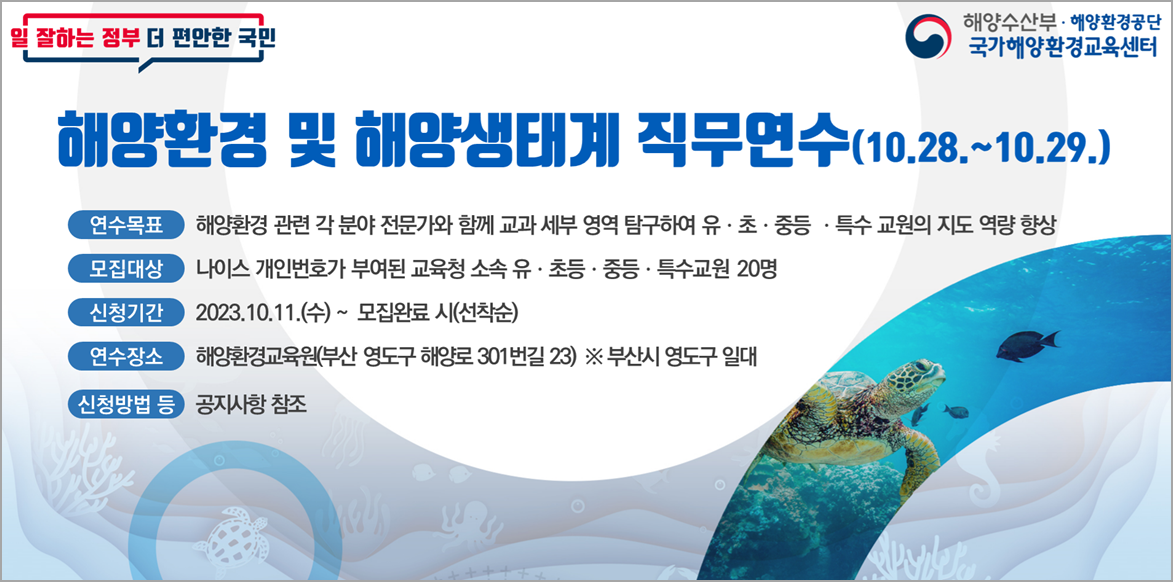 일 잘하는 정부 더 편안한 국민

해양수산부 · 해양환경공단
국가해양환경교육센터

해양환경 및 해양생태계 직무연수(10.28.~10.29.)

연수목표 해양환경 관련 각 분야 전문가와 함께 교과 세부 영역 탐구하여 유 · 초 · 중등 · 특수 교원의 지도 역량 향상

모집대상 나이스 개인번호가 부여된 교육청 소속 유 · 초등 · 중등 · 특수교원 20명

신청기간 2023.10.11.(수) ~ 모집완료 시(선착순)

연수장소 해양환경교육원(부산 영도구 해양로 301번길 23) ※ 부산시 영도구 일대

신청방법 등 공지사항 참조